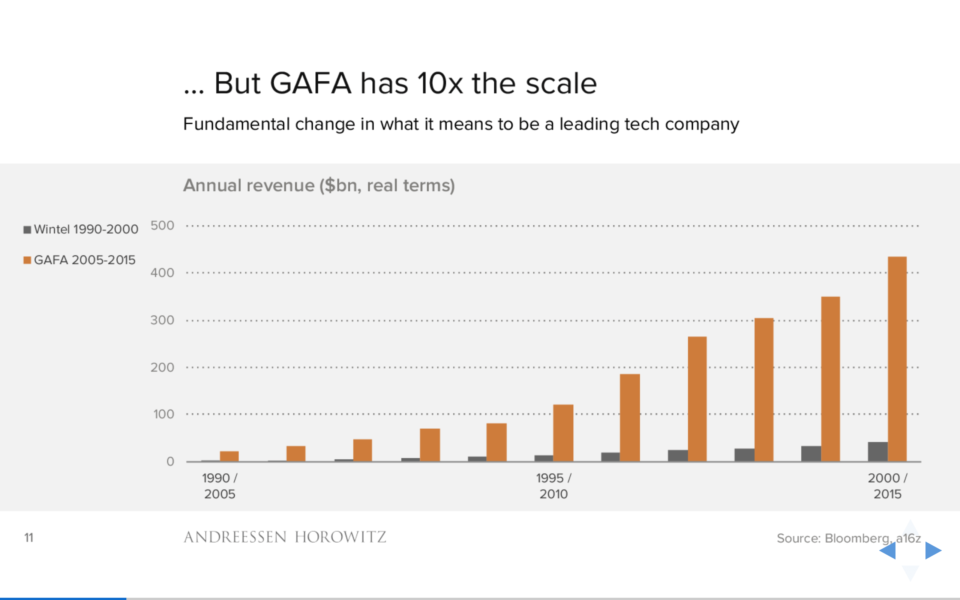 … But GAFA has 10x the scale

Fundamental change in what it means to be a leading tech company

Annual revenue ($bn, real terms)

Wintel 1990-2000
GAFA 2005-2015

500
400
300
200
100
0

1990 / 2005
1995 / 2010
2000 / 2015

11
ANDREESSEN HOROWITZ
Source: Bloomberg, a16z